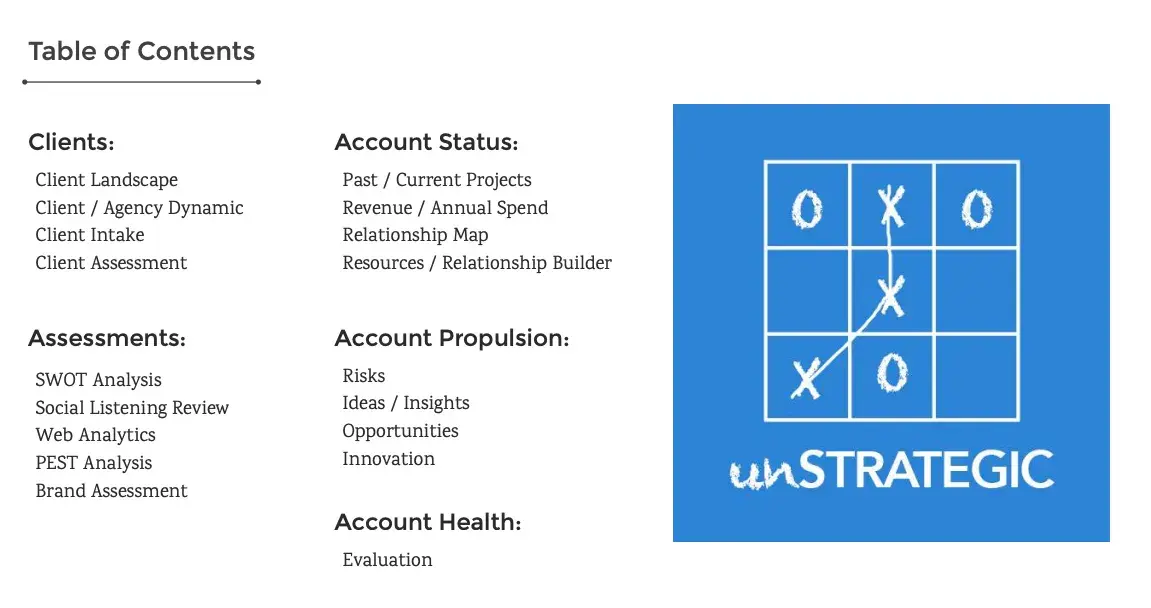 Table of Contents

Clients:
Client Landscape
Client / Agency Dynamic
Client Intake
Client Assessment

Assessments:
SWOT Analysis
Social Listening Review
Web Analytics
PEST Analysis
Brand Assessment

Account Status:
Past / Current Projects
Revenue / Annual Spend
Relationship Map
Resources / Relationship Builder

Account Propulsion:
Risks
Ideas / Insights
Opportunities
Innovation

Account Health:
Evaluation

O X O
X
X O

unSTRATEGIC